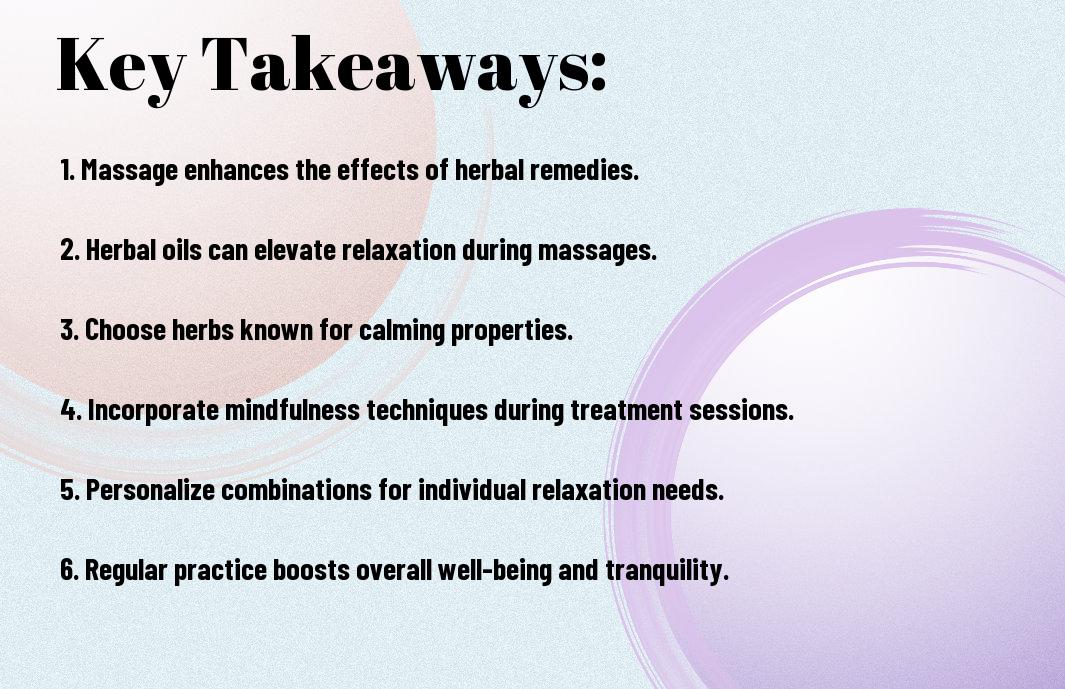 Key Takeaways:

1. Massage enhances the effects of herbal remedies.

2. Herbal oils can elevate relaxation during massages.

3. Choose herbs known for calming properties.

4. Incorporate mindfulness techniques during treatment sessions.

5. Personalize combinations for individual relaxation needs.

6. Regular practice boosts overall well-being and tranquility.